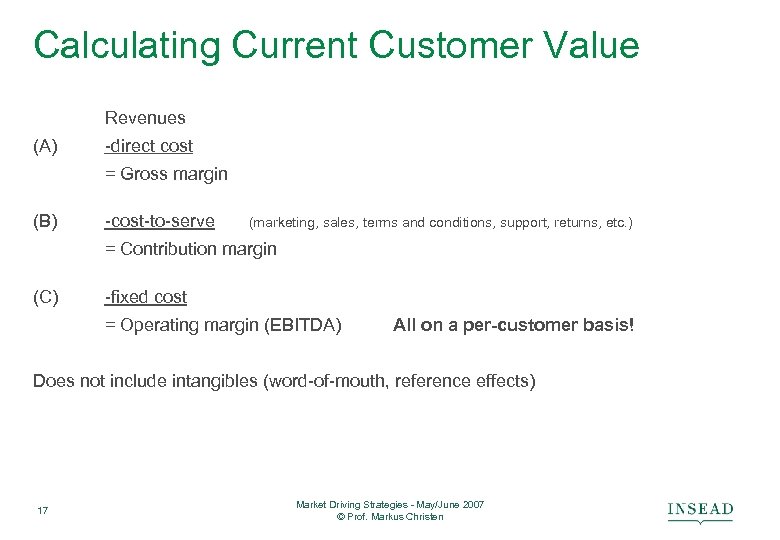 Calculating Current Customer Value

Revenues
(A) -direct cost
= Gross margin

(B) -cost-to-serve (marketing, sales, terms and conditions, support, returns, etc.)
= Contribution margin

(C) -fixed cost
= Operating margin (EBITDA) All on a per-customer basis!

Does not include intangibles (word-of-mouth, reference effects)

17

Market Driving Strategies - May/June 2007
© Prof. Markus Christen

INSEAD